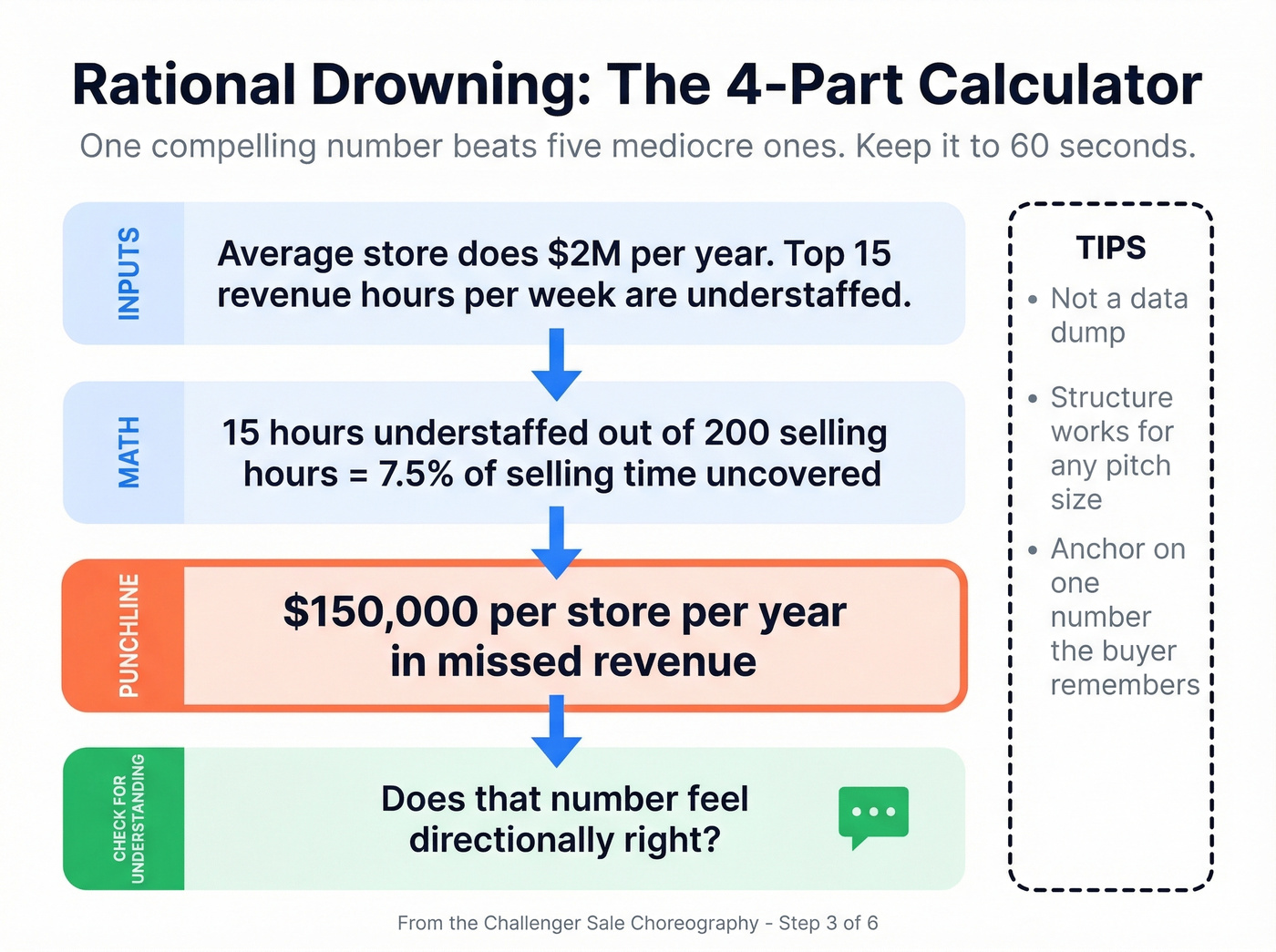 Rational Drowning: The 4-Part Calculator

One compelling number beats five mediocre ones. Keep it to 60 seconds.

INPUTS

Average store does \$2M per year. Top 15 revenue hours per week are understaffed.

MATH

15 hours understaffed out of 200 selling hours = 7.5% of selling time uncovered

PUNCHLINE

\$150,000 per store per year in missed revenue

CHECK FOR UNDERSTANDING

Does that number feel directionally right?

TIPS

• Not a data dump

• Structure works for any pitch size

• Anchor on one number the buyer remembers

From the Challenger Sale Choreography - Step 3 of 6